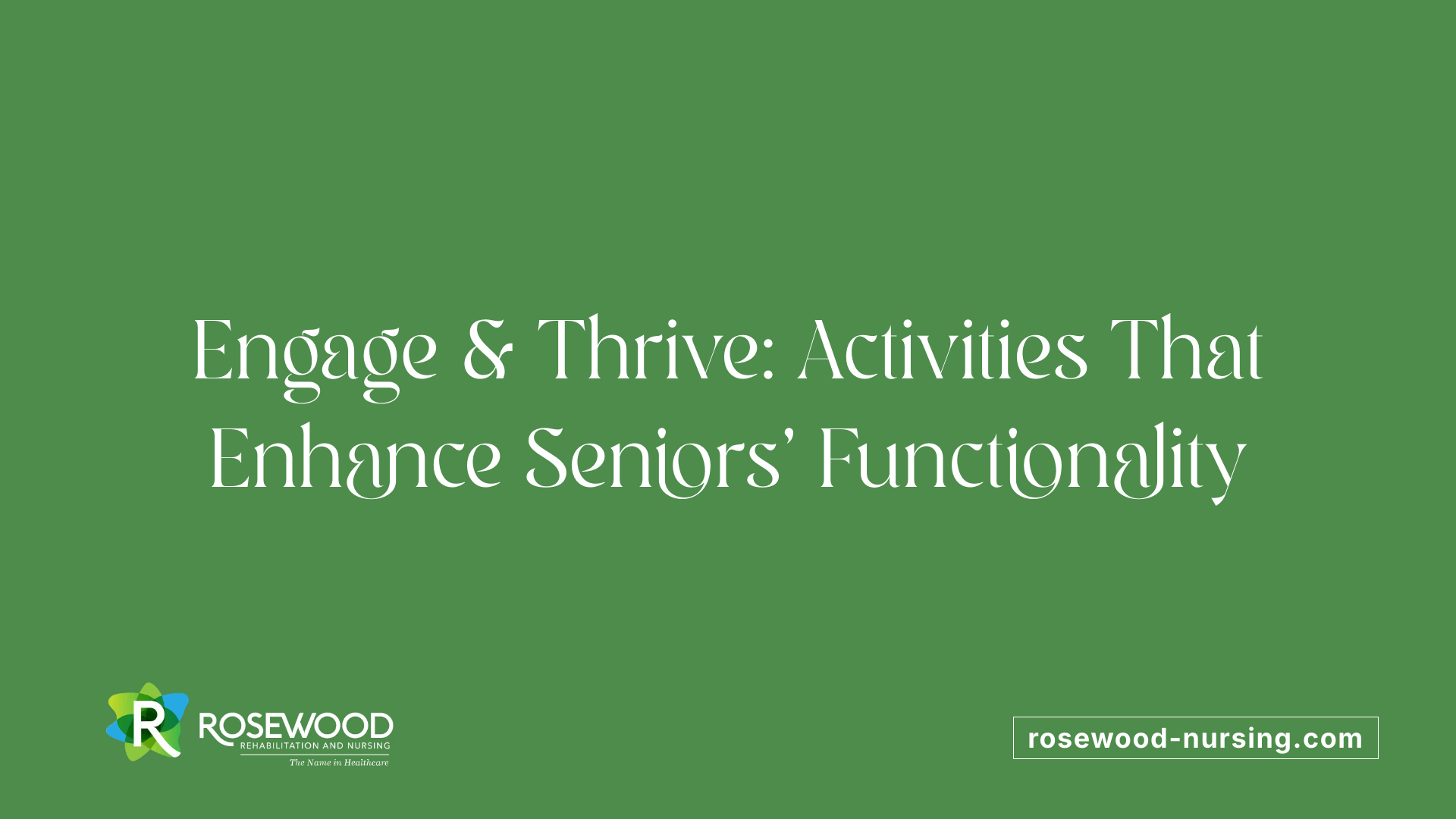 Engage & Thrive: Activities That Enhance Seniors' Functionality

R ROSEWOOD
REHABILITATION AND NURSING
The Name in Healthcare

rosewood-nursing.com